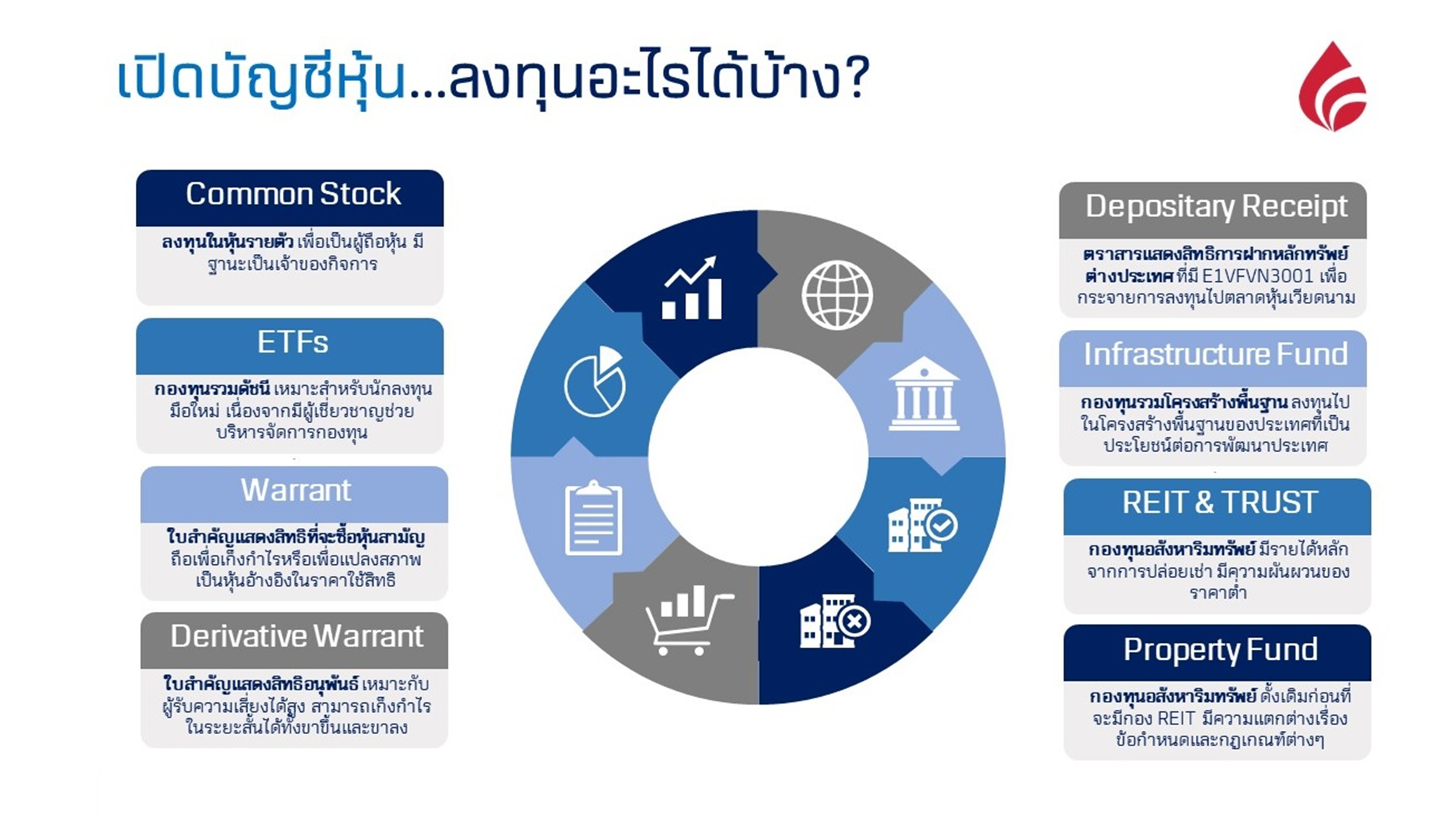 เปิดบัญชีหุ้น...ลงทุนอะไรได้บ้าง?

Common Stock

ลงทุนในหุ้นรายตัว เพื่อเป็นผู้ถือหุ้น มีฐานะเป็นเจ้าของกิจการ

ETFs

กองทุนรวมดัชนี เหมาะสำหรับนักลงทุนมือใหม่ เนื่องจากมีผู้เชี่ยวชาญช่วยบริหารจัดการกองทุน

Warrant

ใบสำคัญแสดงสิทธิที่จะซื้อหุ้นสามัญ ถือเพื่อเก็งกำไรหรือเพื่อแปลงสภาพเป็นหุ้นอ้างอิงในราคาใช้สิทธิ

Derivative Warrant

ใบสำคัญแสดงสิทธิอนุพันธ์ เหมาะกับผู้รับความเสี่ยงได้สูง สามารถเก็งกำไรในระยะสั้นได้ทั้งขาขึ้นและขาลง

Depositary Receipt

ตราสารแสดงสิทธิการฝากหลักทรัพย์ต่างประเทศ ที่มี E1VFVN3001 เพื่อกระจายการลงทุนไปตลาดหุ้นเวียดนาม

Infrastructure Fund

กองทุนรวมโครงสร้างพื้นฐาน ลงทุนไปในโครงสร้างพื้นฐานของประเทศที่เป็นประโยชน์ต่อการพัฒนาประเทศ

REIT & TRUST

กองทุนอสังหาริมทรัพย์ มีรายได้หลักจากการปล่อยเช่า มีความผันผวนของราคาต่ำ

Property Fund

กองทุนอสังหาริมทรัพย์ ดั้งเดิมก่อนที่จะมีกอง REIT มีความแตกต่างเรื่องข้อกำหนดและกฎเกณฑ์ต่างๆ